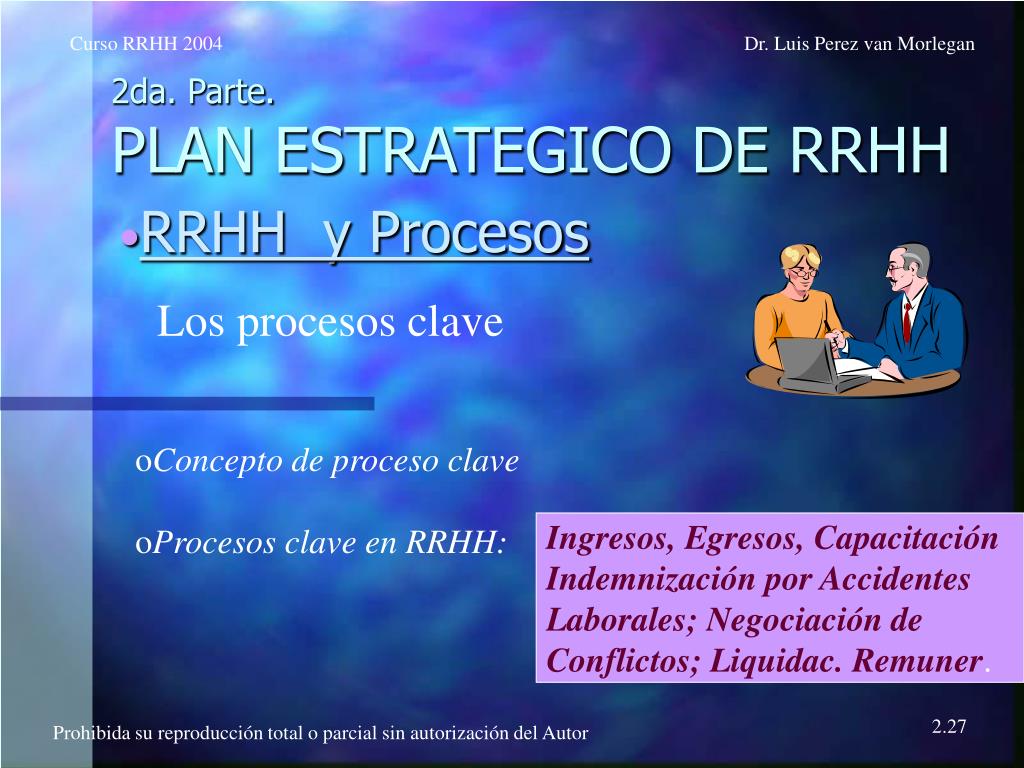 Curso RRHH 2004

Dr. Luis Perez van Morlegan

2da. Parte.
PLAN ESTRATEGICO DE RRHH

•RRHH y Procesos

Los procesos clave

oConcepto de proceso clave

oProcesos clave en RRHH:

Ingresos, Egresos, Capacitación Indemnización por Accidentes Laborales; Negociación de Conflictos; Liquidac. Remuner.

Prohibida su reproducción total o parcial sin autorización del Autor

2.27